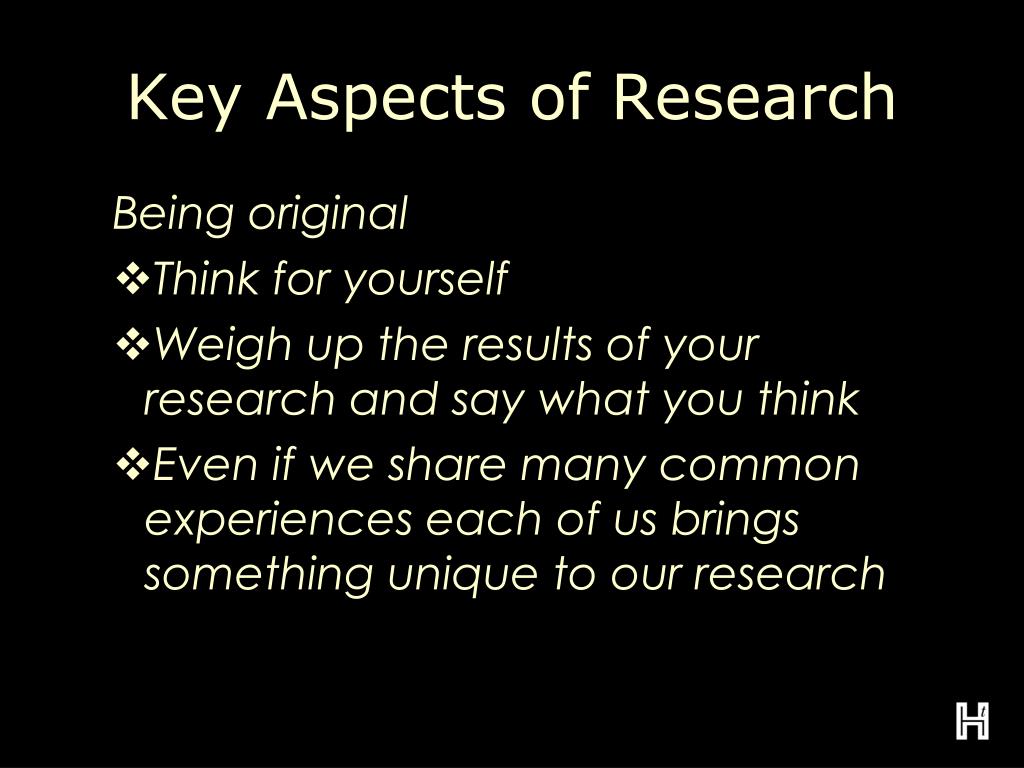 Key Aspects of Research

Being original

❖Think for yourself

❖Weigh up the results of your research and say what you think

❖Even if we share many common experiences each of us brings something unique to our research